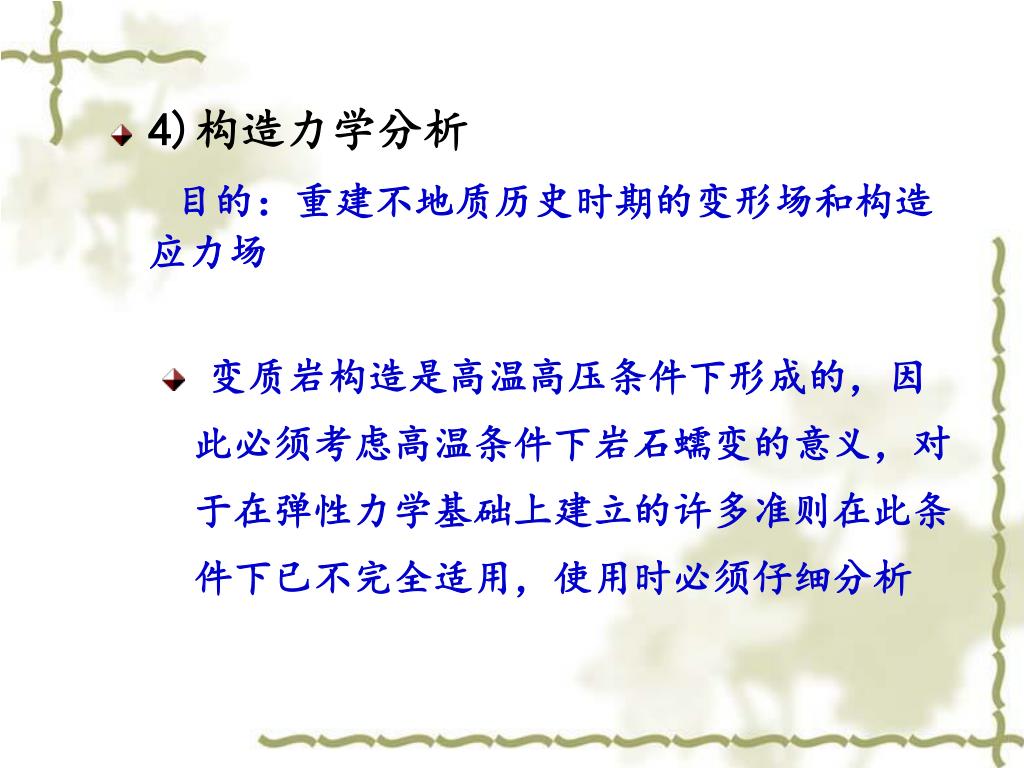 4) 构造力学分析

目的：重建不地质历史时期的变形场和构造应力场

变质岩构造是高温高压条件下形成的，因此必须考虑高温条件下岩石蠕变的意义，对于在弹性力学基础上建立的许多准则在此条件下已不完全适用，使用时必须仔细分析